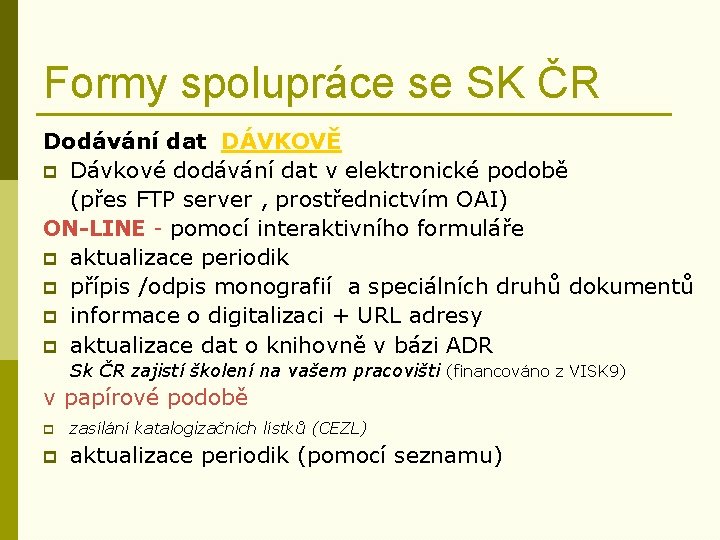 Formy spolupráce se SK ČR

Dodávání dat DÁVKOVĚ

Dávkové dodávání dat v elektronické podobě (přes FTP server , prostřednictvím OAI)

ON-LINE - pomocí interaktivního formuláře

aktualizace periodik

přípis /odpis monografií a speciálních druhů dokumentů

informace o digitalizaci + URL adresy

aktualizace dat o knihovně v bázi ADR

Sk ČR zajistí školení na vašem pracovišti (financováno z VISK9)

v papírové podobě

zasílání katalogizačních lístků (CEZL)

aktualizace periodik (pomocí seznamu)